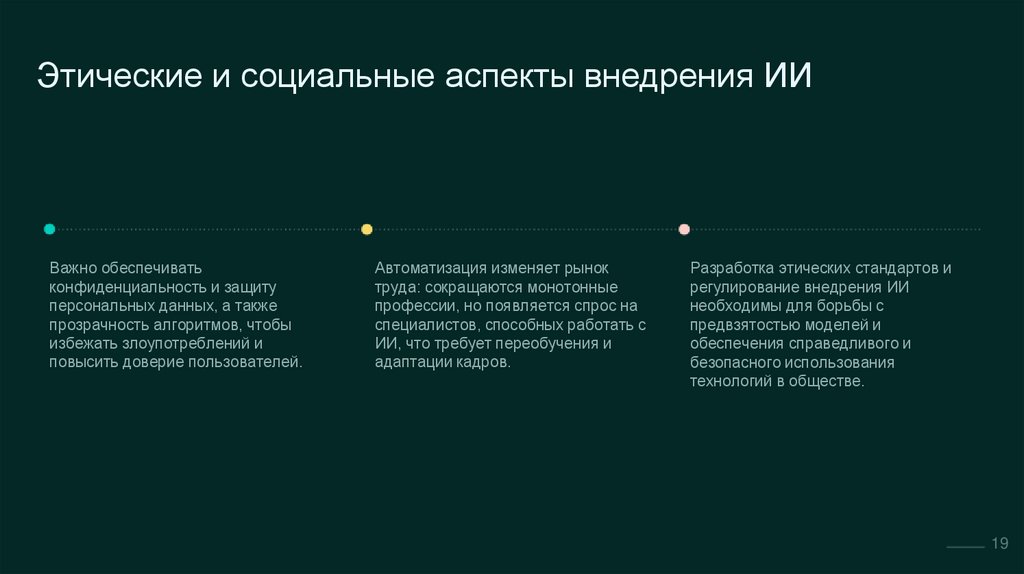 Этические и социальные аспекты внедрения ИИ

Важно обеспечивать конфиденциальность и защиту персональных данных, а также прозрачность алгоритмов, чтобы избежать злоупотреблений и повысить доверие пользователей.

Автоматизация изменяет рынок труда: сокращаются монотонные профессии, но появляется спрос на специалистов, способных работать с ИИ, что требует переобучения и адаптации кадров.

Разработка этических стандартов и регулирование внедрения ИИ необходимы для борьбы с предвзятостью моделей и обеспечения справедливого и безопасного использования технологий в обществе.

19